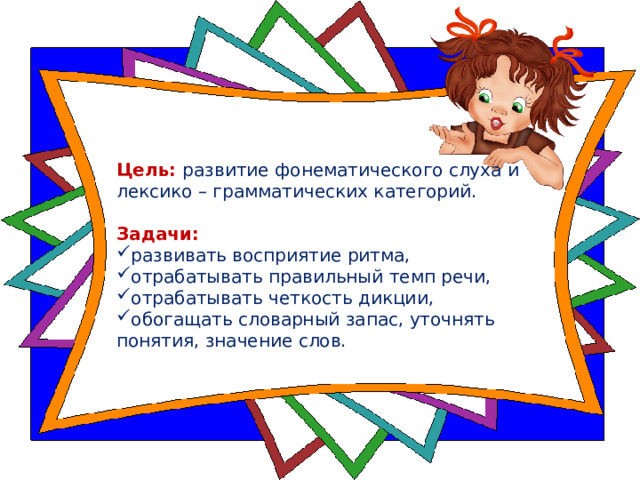 Цель: развитие фонематического слуха и лексико – грамматических категорий.

Задачи:
✓развивать восприятие ритма,
✓отрабатывать правильный темп речи,
✓отрабатывать четкость дикции,
✓обогащать словарный запас, уточнять понятия, значение слов.